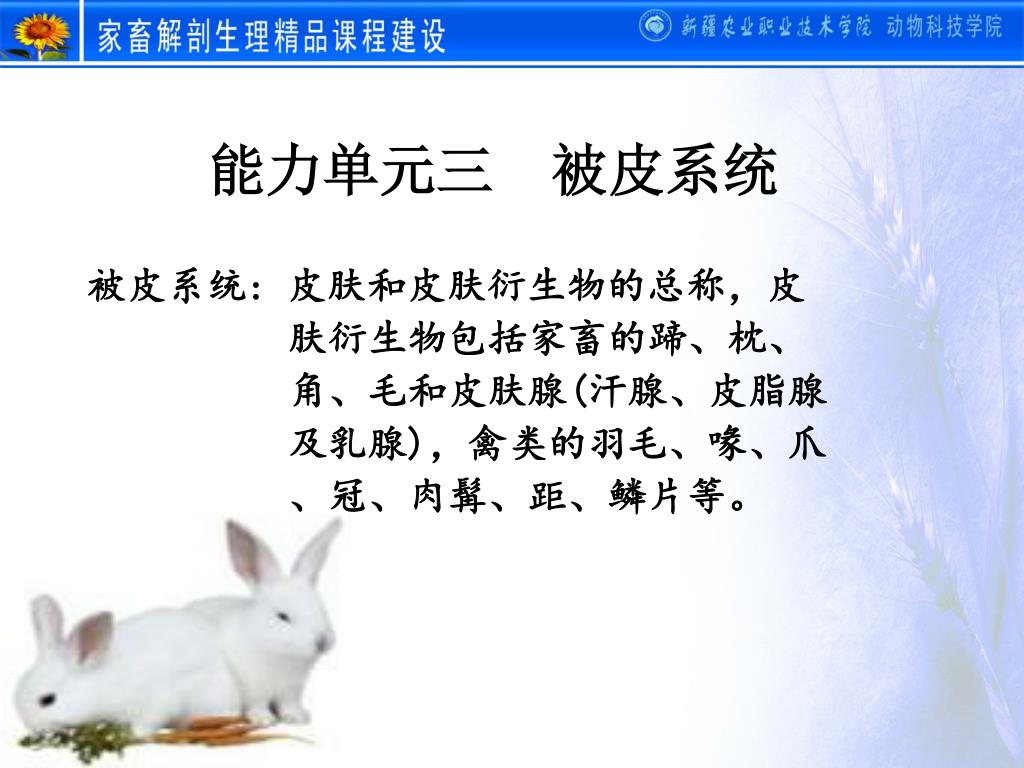 家畜解剖生理精品课程建设

新疆农业职业技术学院 动物科技学院

能力单元三　被皮系统

被皮系统：皮肤和皮肤衍生物的总称，皮肤衍生物包括家畜的蹄、枕、角、毛和皮肤腺(汗腺、皮脂腺及乳腺)，禽类的羽毛、喙、爪、冠、肉髯、距、鳞片等。